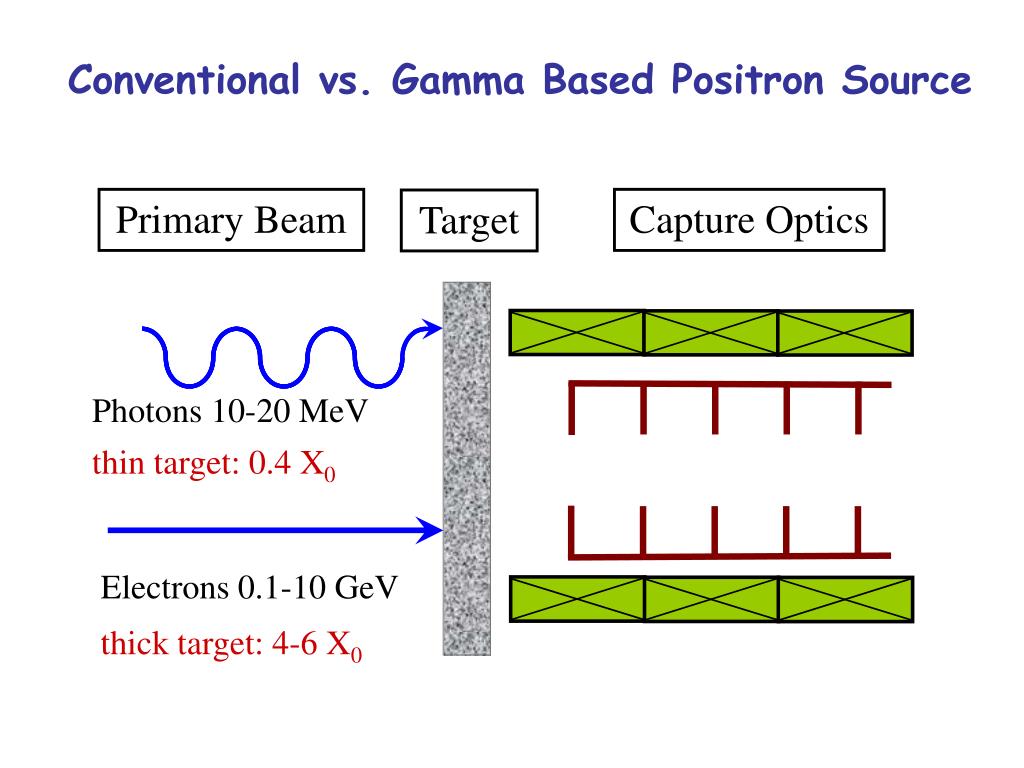 Conventional vs. Gamma Based Positron Source

Primary Beam

Target

Capture Optics

Photons 10-20 MeV

thin target: 0.4 $X_0$

Electrons 0.1-10 GeV

thick target: 4-6 $X_0$